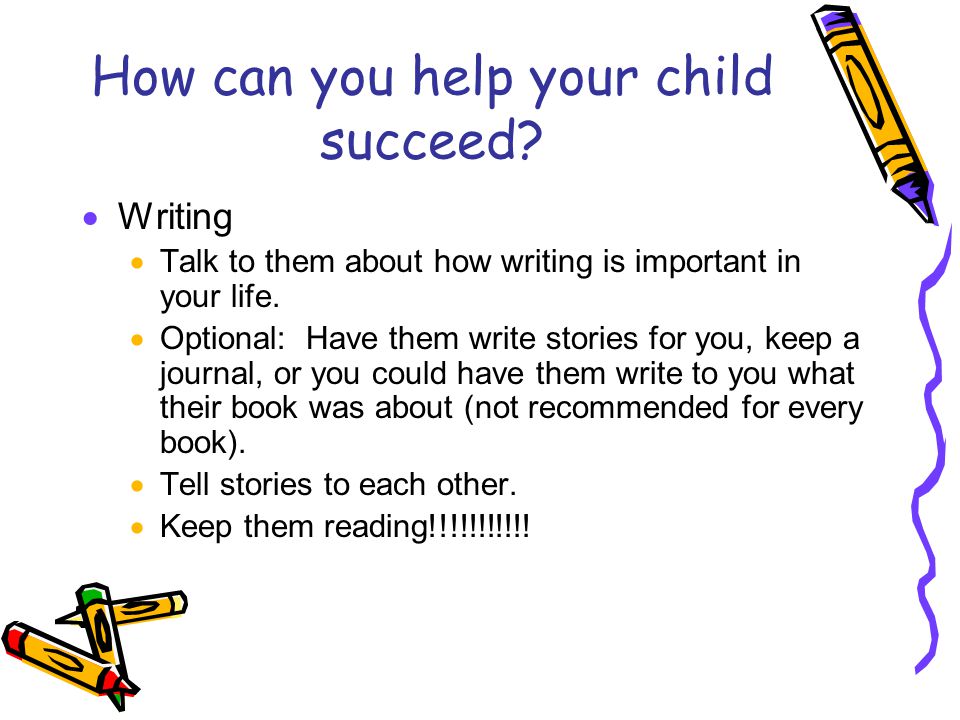 How can you help your child succeed?

• Writing
 • Talk to them about how writing is important in your life.
 • Optional: Have them write stories for you, keep a journal, or you could have them write to you what their book was about (not recommended for every book).
 • Tell stories to each other.
 • Keep them reading!!!!!!!!!!!